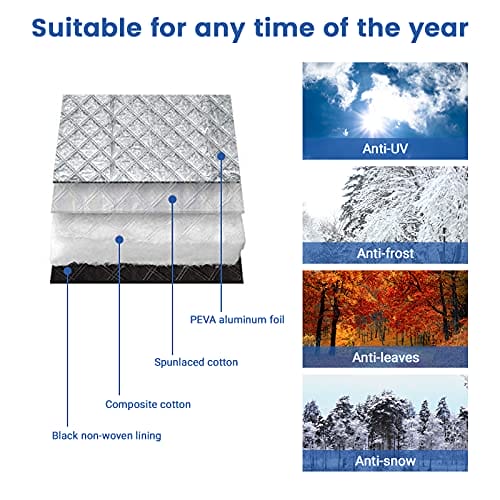 Suitable for any time of the year

PEVA aluminum foil

Spunlaced cotton

Composite cotton

Black non-woven lining

Anti-UV

Anti-frost

Anti-leaves

Anti-snow